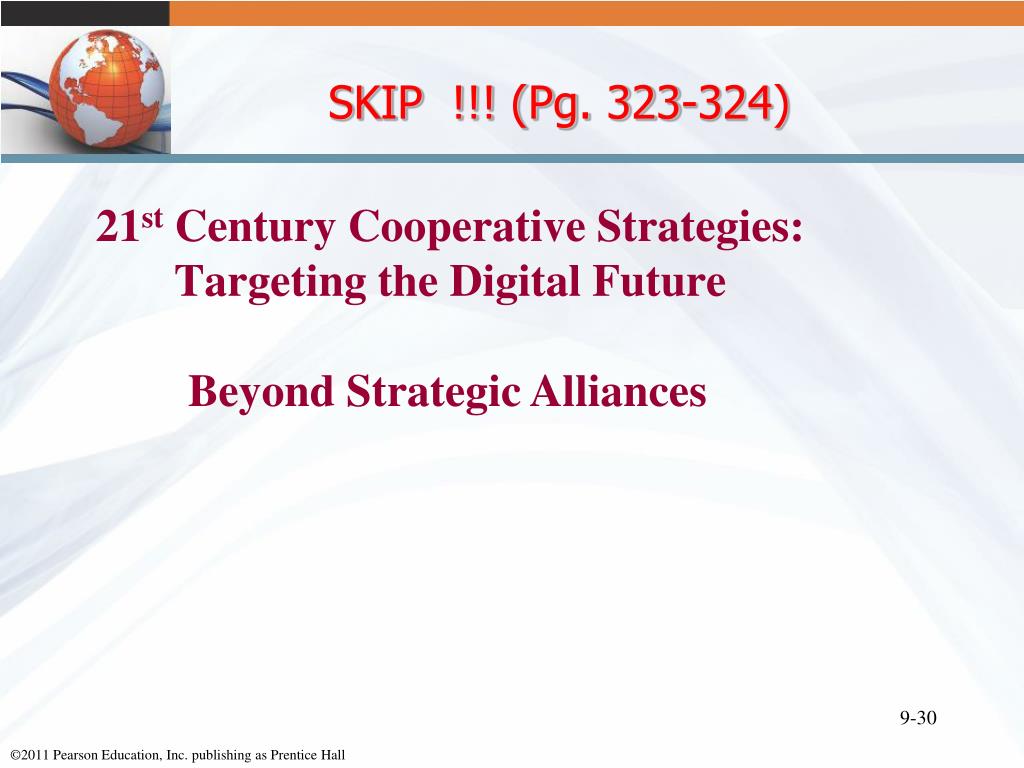 SKIP !!! (Pg. 323-324)

21$^{st}$ Century Cooperative Strategies: Targeting the Digital Future

Beyond Strategic Alliances

9-30

©2011 Pearson Education, Inc. publishing as Prentice Hall